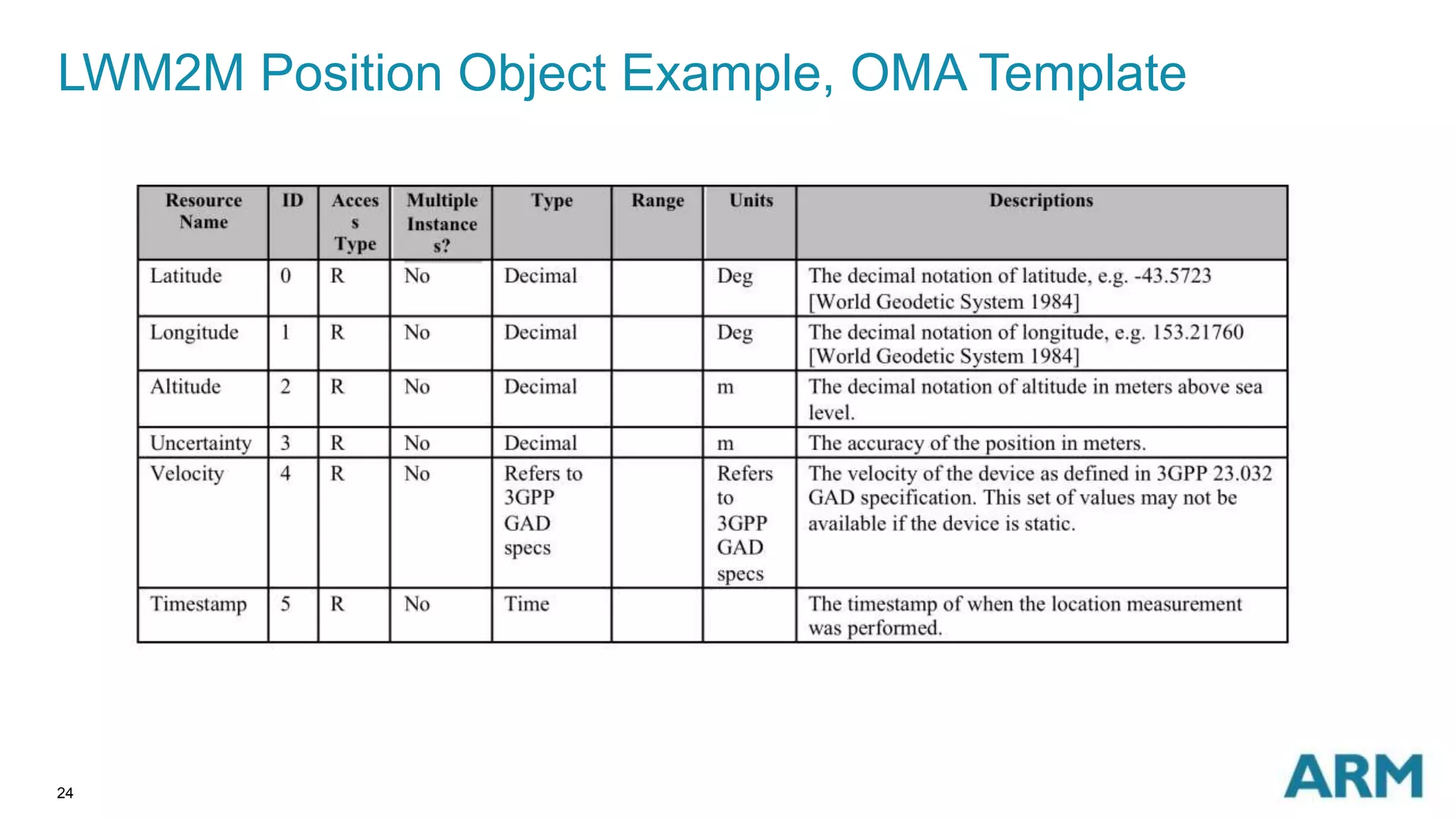 LWM2M Position Object Example, OMA Template

| Resource Name | ID | Access Type | Multiple Instances? | Type | Range | Units | Descriptions |
|---|---|---|---|---|---|---|---|
| Latitude | 0 | R | No | Decimal | | Deg | The decimal notation of latitude, e.g. -43.5723 [World Geodetic System 1984] |
| Longitude | 1 | R | No | Decimal | | Deg | The decimal notation of longitude, e.g. 153.21760 [World Geodetic System 1984] |
| Altitude | 2 | R | No | Decimal | | m | The decimal notation of altitude in meters above sea level. |
| Uncertainty | 3 | R | No | Decimal | | m | The accuracy of the position in meters. |
| Velocity | 4 | R | No | Refers to 3GPP GAD specs | | Refers to 3GPP GAD specs | The velocity of the device as defined in 3GPP 23.032 GAD specification. This set of values may not be available if the device is static. |
| Timestamp | 5 | R | No | Time | | | The timestamp of when the location measurement was performed. |

24

ARM